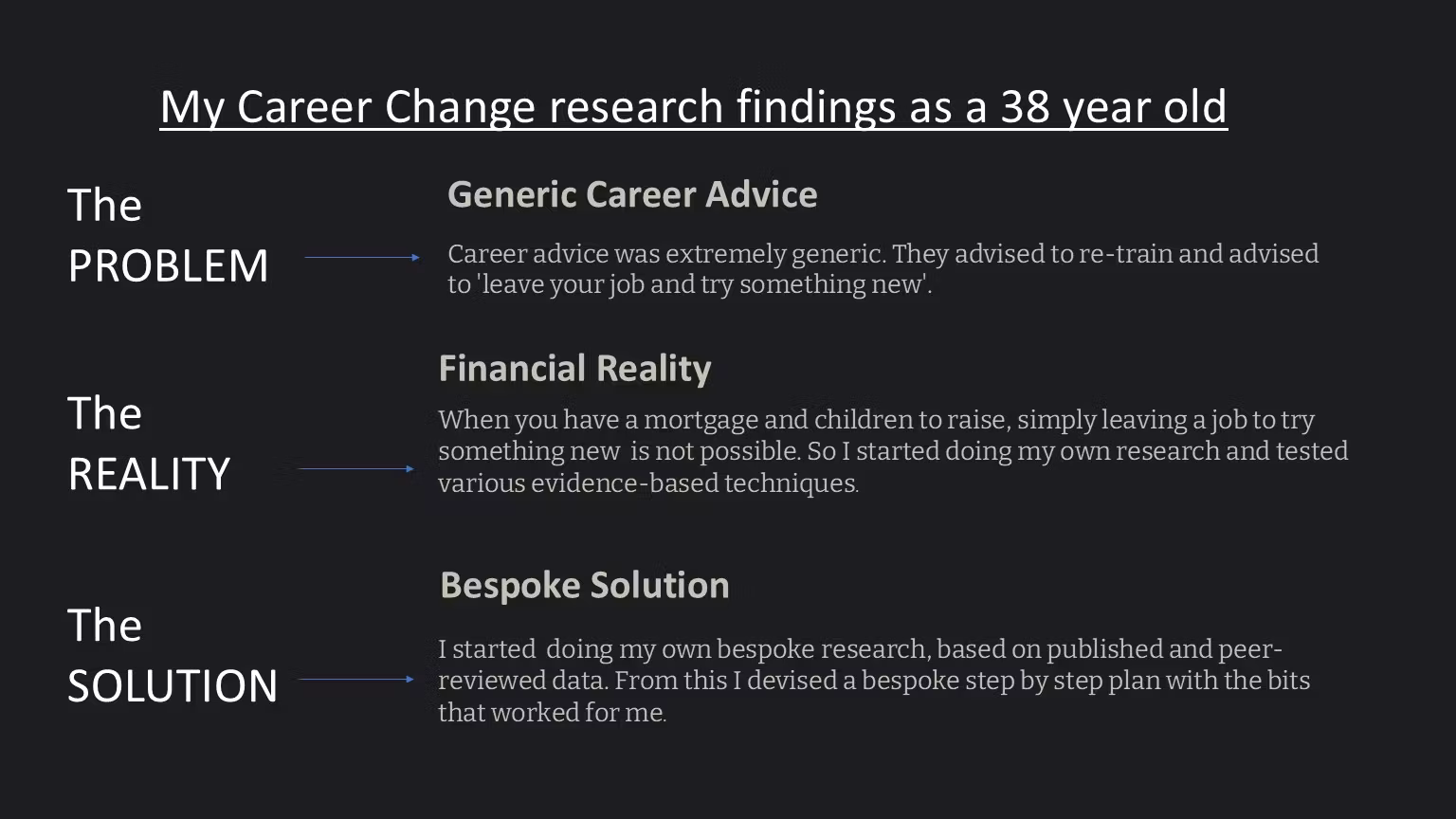 My Career Change research findings as a 38 year old

The PROBLEM

Generic Career Advice

Career advice was extremely generic. They advised to re-train and advised to 'leave your job and try something new'.

The REALITY

Financial Reality

When you have a mortgage and children to raise, simply leaving a job to try something new is not possible. So I started doing my own research and tested various evidence-based techniques.

The SOLUTION

Bespoke Solution

I started doing my own bespoke research, based on published and peer-reviewed data. From this I devised a bespoke step by step plan with the bits that worked for me.